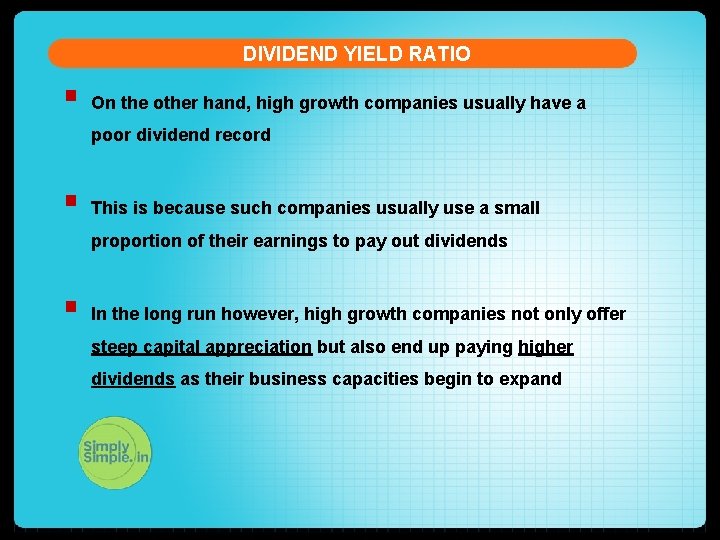 DIVIDEND YIELD RATIO

On the other hand, high growth companies usually have a poor dividend record

This is because such companies usually use a small proportion of their earnings to pay out dividends

In the long run however, high growth companies not only offer steep capital appreciation but also end up paying higher dividends as their business capacities begin to expand

Simply Simple.in